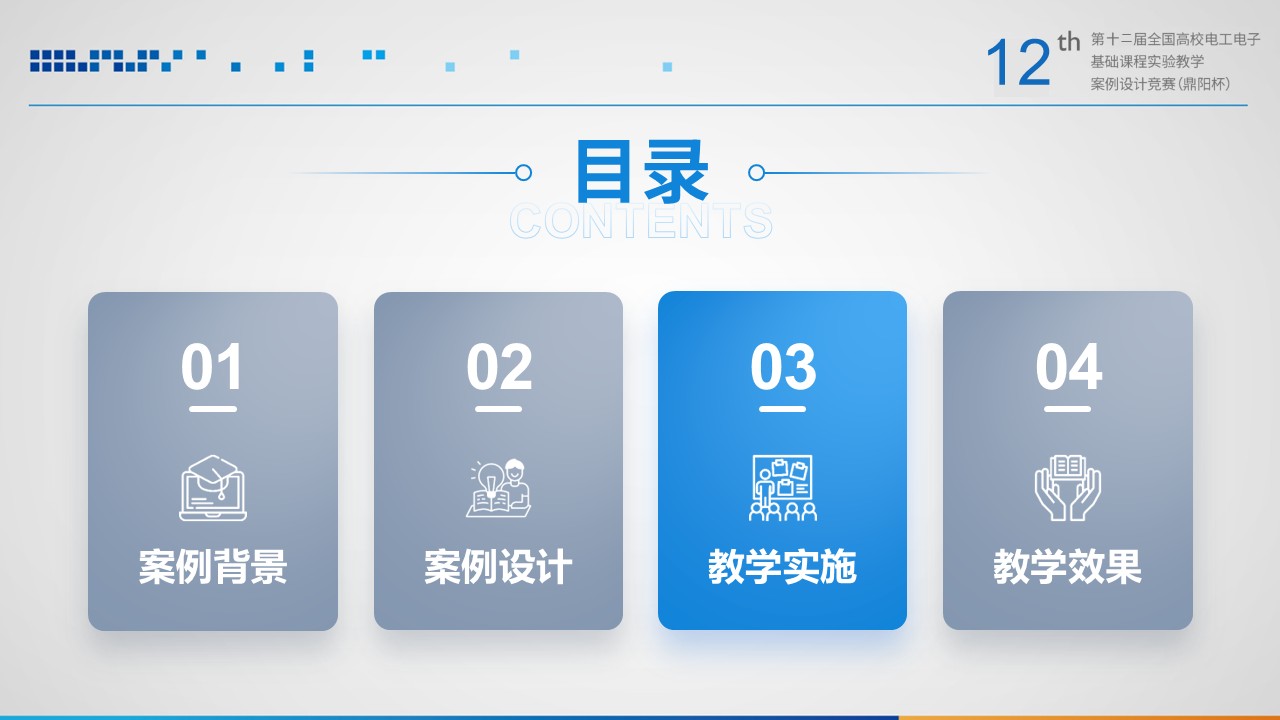 12th 第十二届全国高校电工电子
基础课程实验教学
案例设计竞赛(鼎阳杯)

目录
CONTENTS

01
案例背景

02
案例设计

03
教学实施

04
教学效果